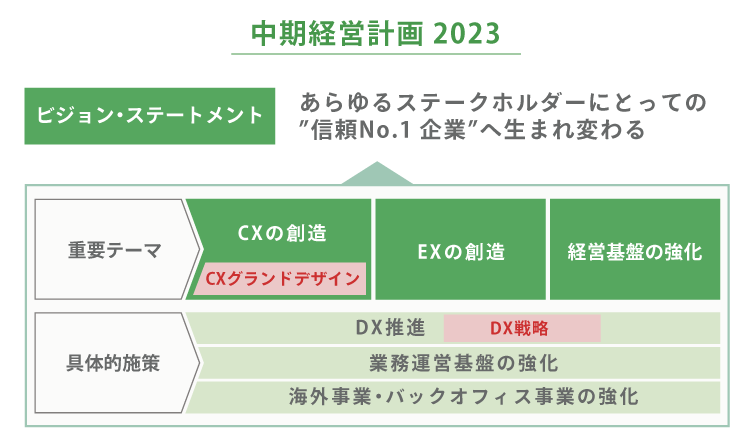 中期経営計画 2023

ビジョン・ステートメント

あらゆるステークホルダーにとっての ”信頼No.1 企業”へ生まれ変わる

重要テーマ

CXの創造

CXグランドデザイン

EXの創造

経営基盤の強化

具体的施策

DX推進

DX戦略

業務運営基盤の強化

海外事業・バックオフィス事業の強化